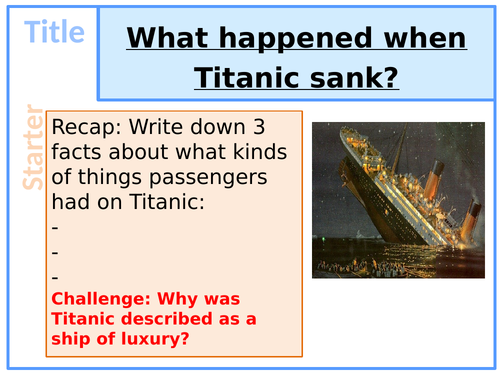 Title

What happened when Titanic sank?

Starter

Recap: Write down 3 facts about what kinds of things passengers had on Titanic:
-
-
-
Challenge: Why was Titanic described as a ship of luxury?